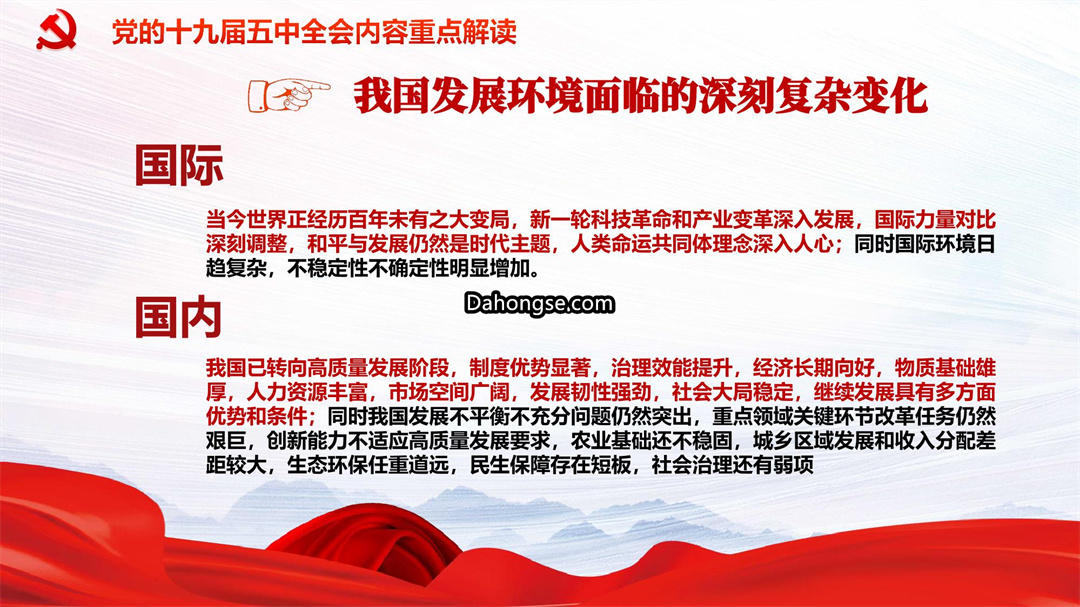 党的十九届五中全会内容重点解读

我国发展环境面临的深刻复杂变化

国际

当今世界正经历百年未有之大变局，新一轮科技革命和产业变革深入发展，国际力量对比深刻调整，和平与发展仍然是时代主题，人类命运共同体理念深入人心；同时国际环境日趋复杂，不稳定性不确定性明显增加。

Dahongse.com

国内

我国已转向高质量发展阶段，制度优势显著，治理效能提升，经济长期向好，物质基础雄厚，人力资源丰富，市场空间广阔，发展韧性强劲，社会大局稳定，继续发展具有多方面优势和条件；同时我国发展不平衡不充分问题仍然突出，重点领域关键环节改革任务仍然艰巨，创新能力不适应高质量发展要求，农业基础还不稳固，城乡区域发展和收入分配差距较大，生态环保任重道远，民生保障存在短板，社会治理还有弱项